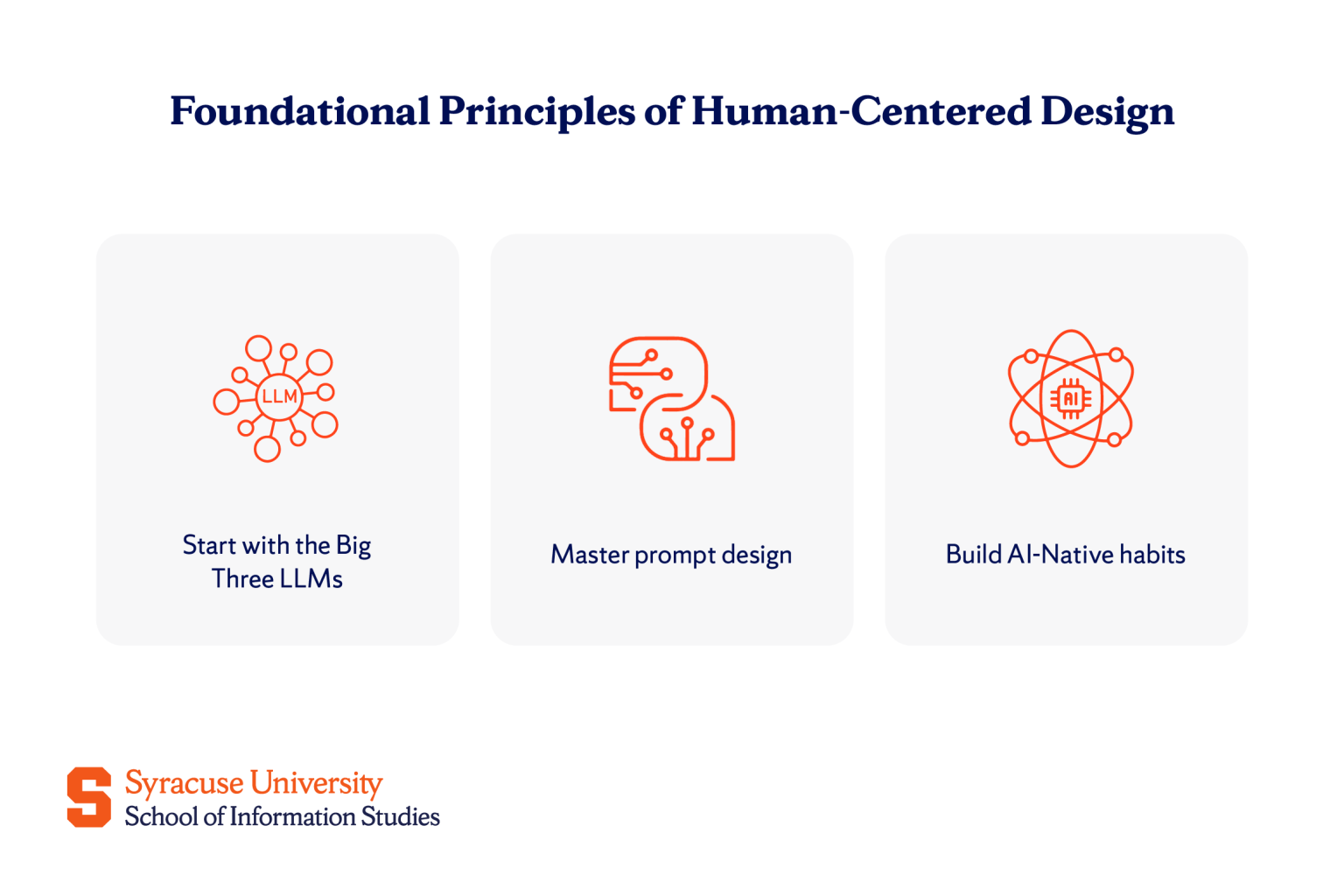 Foundational Principles of Human-Centered Design

LLM

Start with the Big Three LLMs

Master prompt design

AI

Build AI-Native habits

S Syracuse University
School of Information Studies